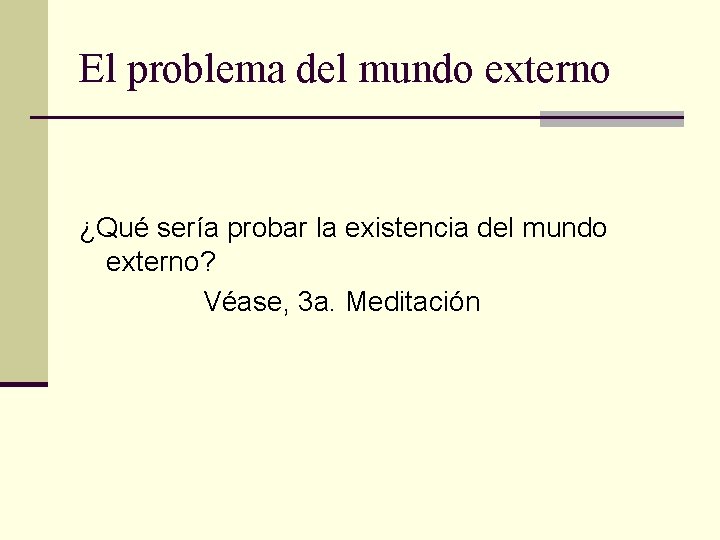 El problema del mundo externo

¿Qué sería probar la existencia del mundo externo?

Véase, 3a. Meditación